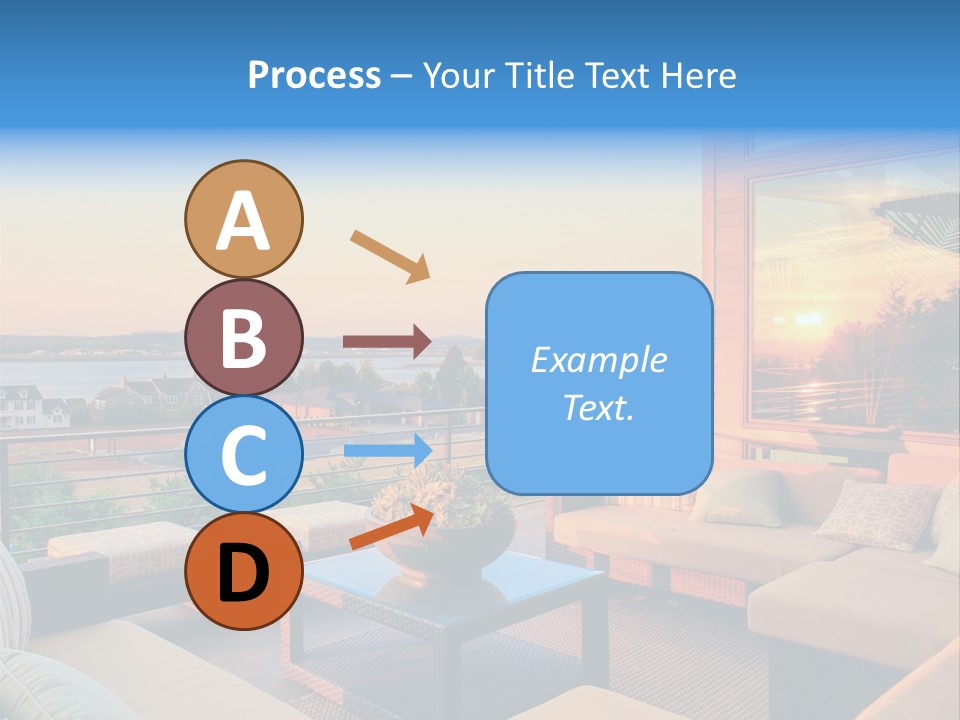 Process – Your Title Text Here

A

B

C

D

Example Text.